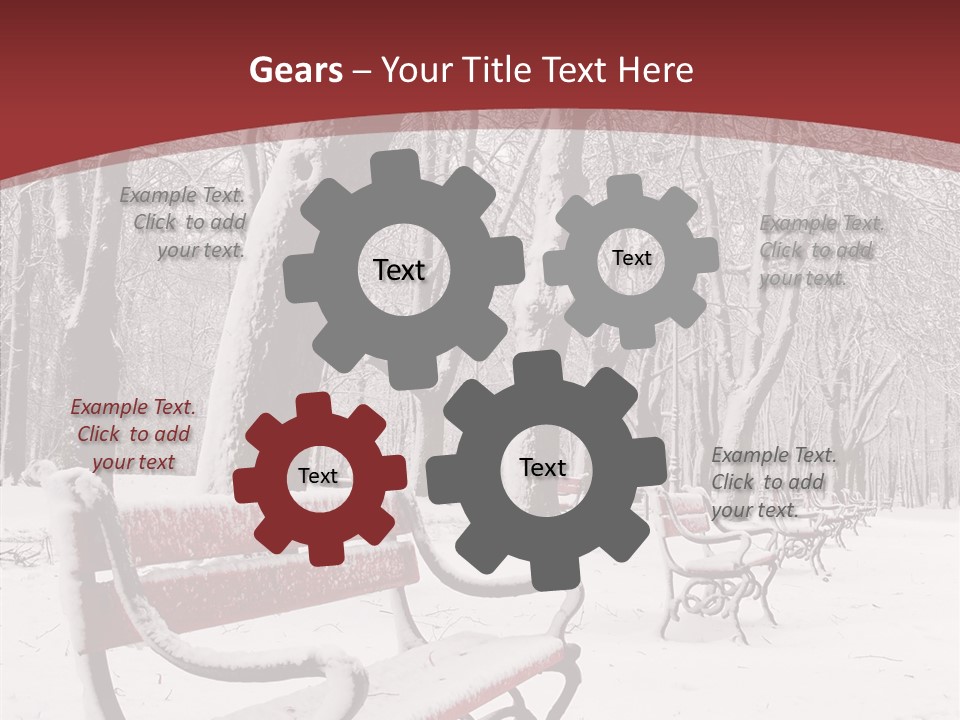 Gears – Your Title Text Here

Example Text. Click to add your text.

Text

Text

Example Text. Click to add your text.

Example Text. Click to add your text

Text

Text

Example Text. Click to add your text.